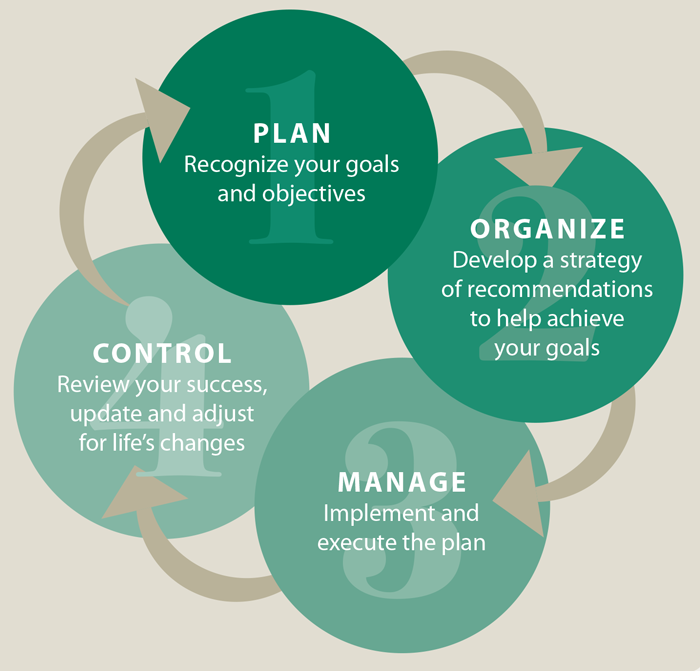 1
PLAN
Recognize your goals and objectives

2
ORGANIZE
Develop a strategy of recommendations to help achieve your goals

3
MANAGE
Implement and execute the plan

4
CONTROL
Review your success, update and adjust for life's changes